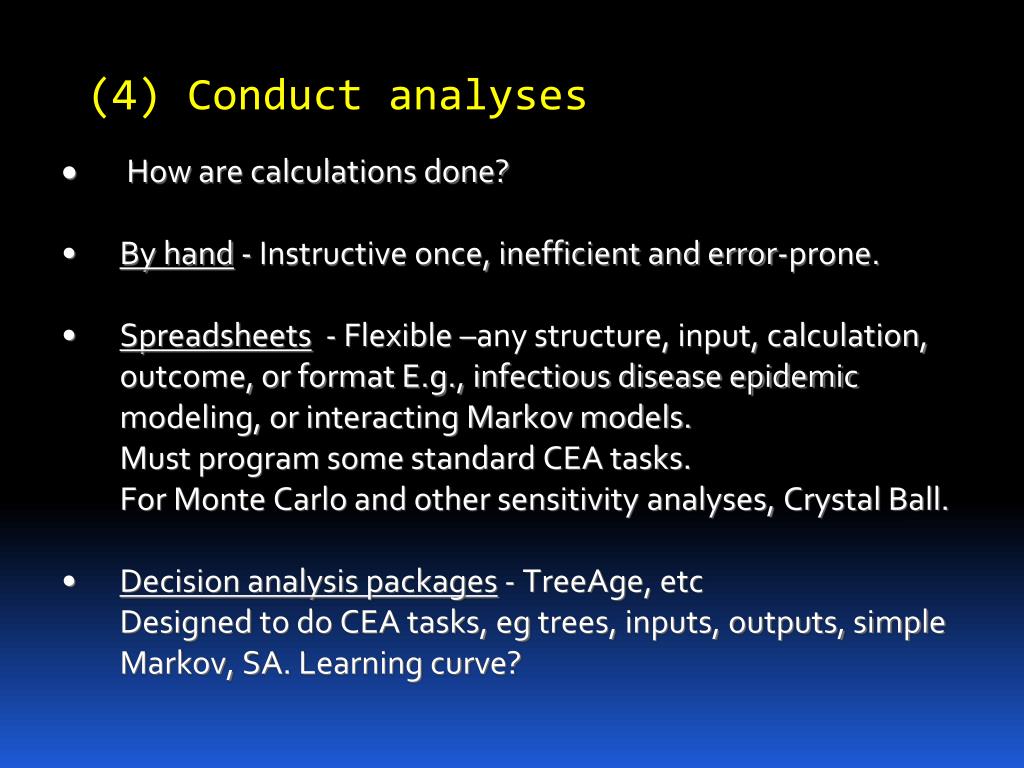 (4) Conduct analyses

• How are calculations done?

• By hand - Instructive once, inefficient and error-prone.

• Spreadsheets - Flexible –any structure, input, calculation, outcome, or format E.g., infectious disease epidemic modeling, or interacting Markov models.
Must program some standard CEA tasks.
For Monte Carlo and other sensitivity analyses, Crystal Ball.

• Decision analysis packages - TreeAge, etc
Designed to do CEA tasks, eg trees, inputs, outputs, simple Markov, SA. Learning curve?